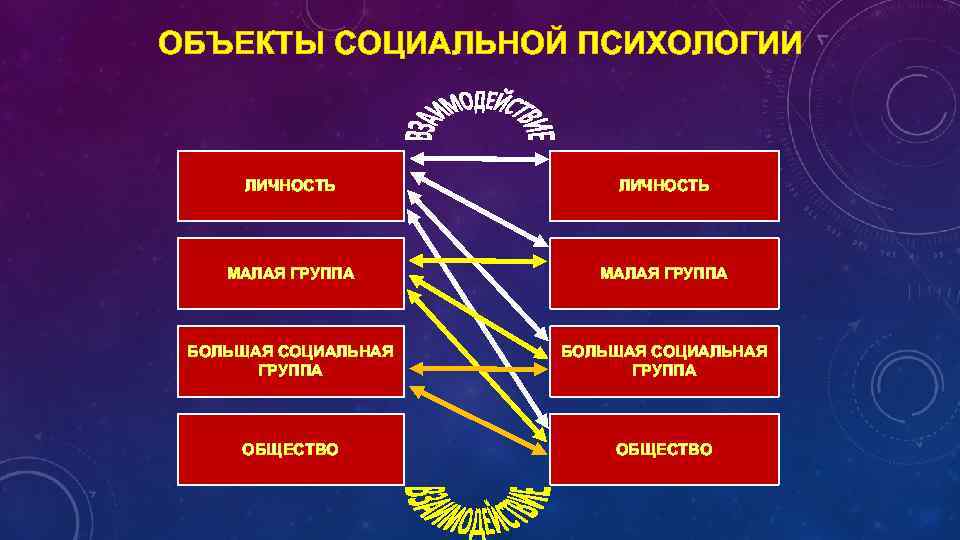 ОБЪЕКТЫ СОЦИАЛЬНОЙ ПСИХОЛОГИИ

ВЗАИМОДЕЙСТВИЕ

ЛИЧНОСТЬ

МАЛАЯ ГРУППА

БОЛЬШАЯ СОЦИАЛЬНАЯ ГРУППА

ОБЩЕСТВО

ЛИЧНОСТЬ

МАЛАЯ ГРУППА

БОЛЬШАЯ СОЦИАЛЬНАЯ ГРУППА

ОБЩЕСТВО

ВЗАИМОДЕЙСТВИЕ